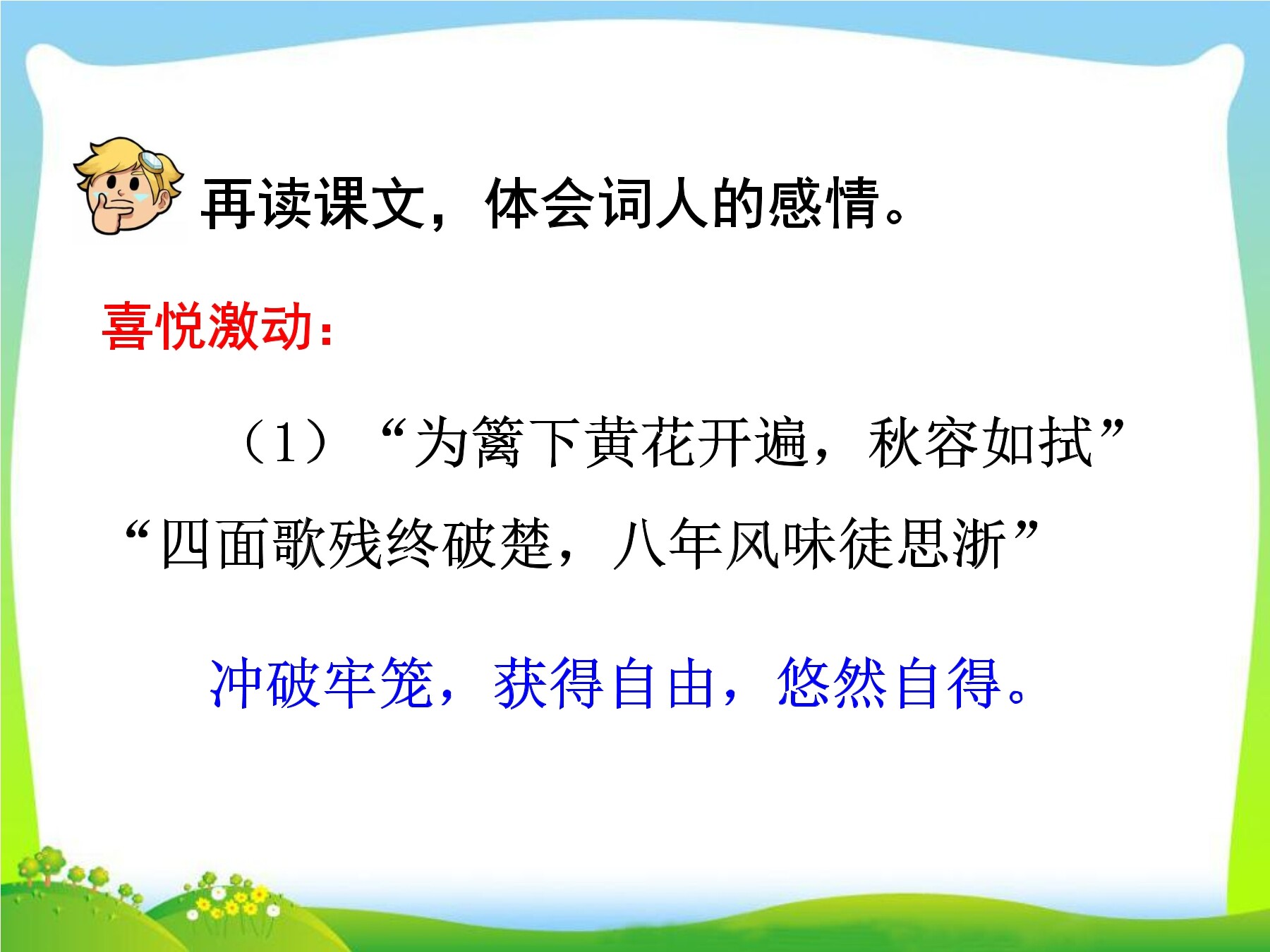 再读课文，体会词人的感情。

喜悦激动：

（1）“为篱下黄花开遍，秋容如拭”“四面歌残终破楚，八年风味徒思浙”

冲破牢笼，获得自由，悠然自得。